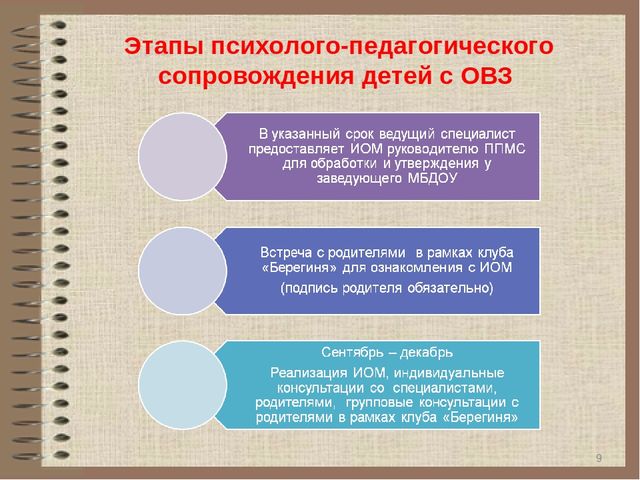 Этапы психолого-педагогического сопровождения детей с ОВЗ

В указанный срок ведущий специалист предоставляет ИОМ руководителю ППМС для обработки и утверждения у заведующего МБДОУ

Встреча с родителями в рамках клуба «Берегиня» для ознакомления с ИОМ

(подпись родителя обязательно)

Сентябрь – декабрь

Реализация ИОМ, индивидуальные консультации со специалистами, родителями, групповые консультации с родителями в рамках клуба «Берегиня»

9